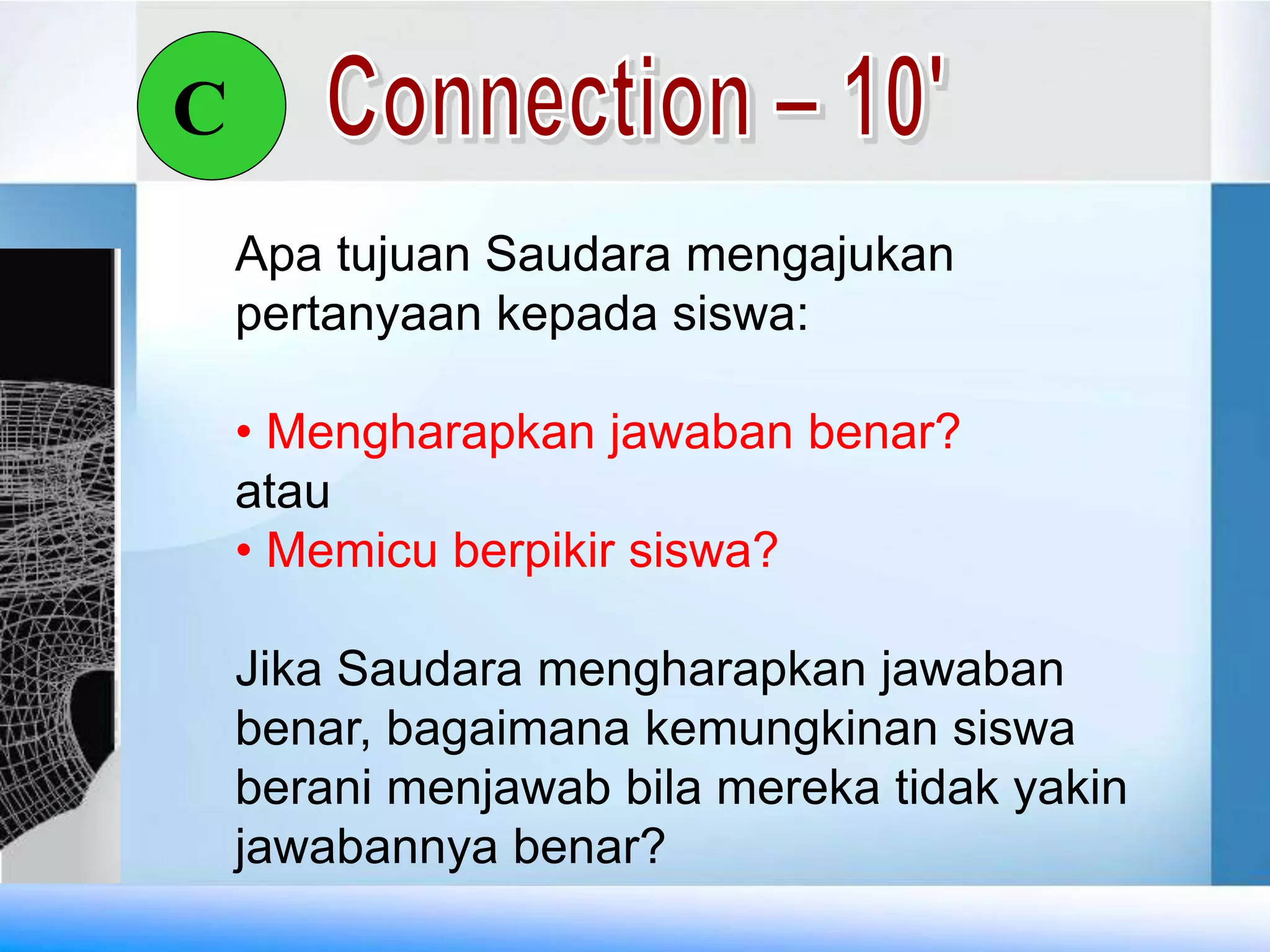 C

Connection – 10'

Apa tujuan Saudara mengajukan pertanyaan kepada siswa:

• Mengharapkan jawaban benar?
atau
• Memicu berpikir siswa?

Jika Saudara mengharapkan jawaban benar, bagaimana kemungkinan siswa berani menjawab bila mereka tidak yakin jawabannya benar?